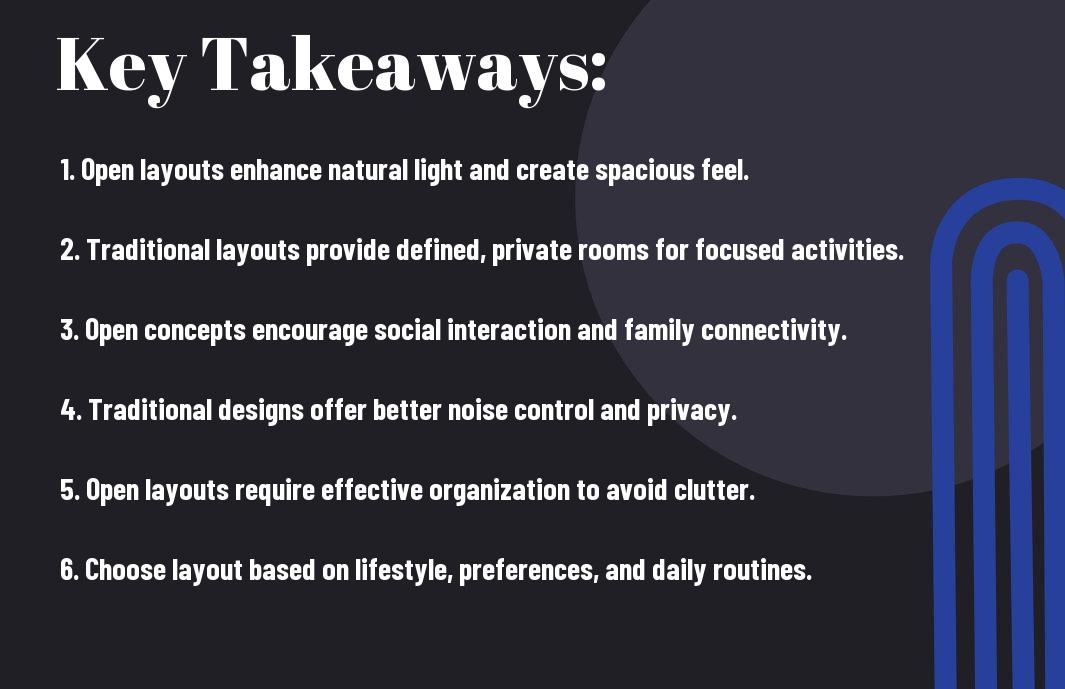 Key Takeaways:

1. Open layouts enhance natural light and create spacious feel.

2. Traditional layouts provide defined, private rooms for focused activities.

3. Open concepts encourage social interaction and family connectivity.

4. Traditional designs offer better noise control and privacy.

5. Open layouts require effective organization to avoid clutter.

6. Choose layout based on lifestyle, preferences, and daily routines.